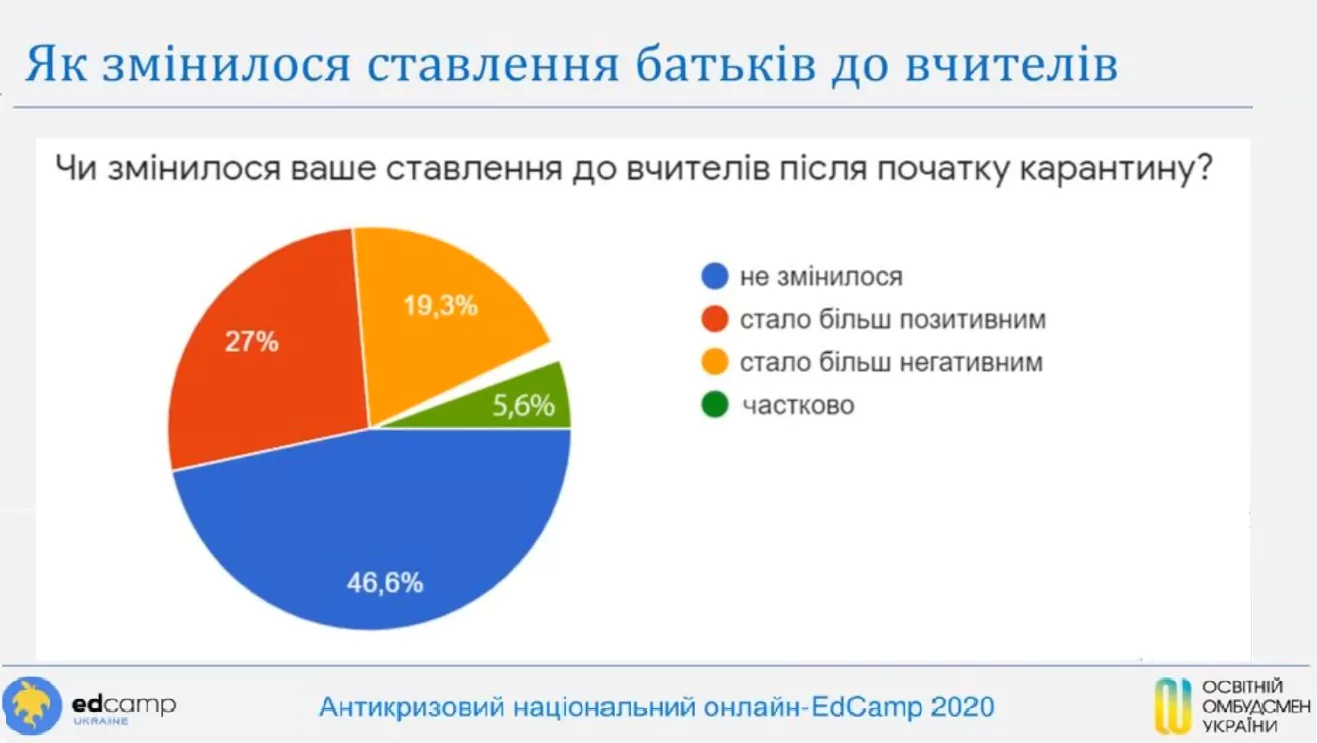 Як змінилося ставлення батьків до вчителів

Чи змінилося ваше ставлення до вчителів після початку карантину?

27%
19,3%
5,6%
46,6%

не змінилося
стало більш позитивним
стало більш негативним
частково

edcamp UKRAINE

Антикризовий національний онлайн-EdCamp 2020

ОСВІТНІЙ ОМБУДСМЕН УКРАЇНИ